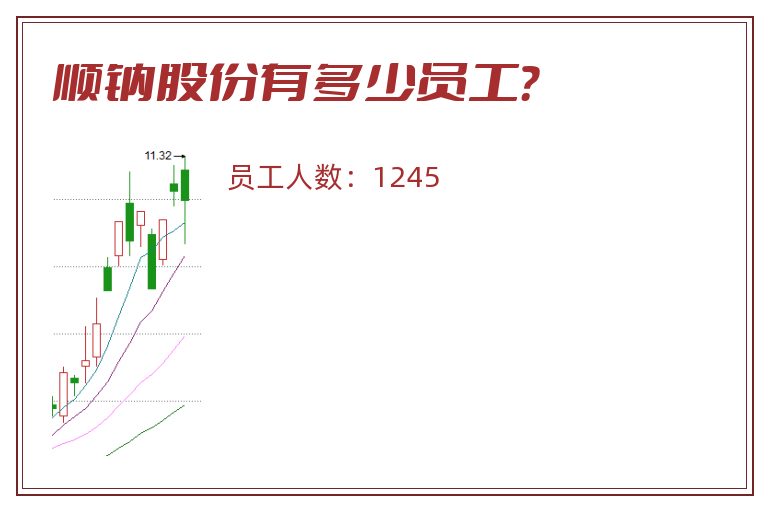 顺钠股份有多少员工?

11.32

员工人数：1245